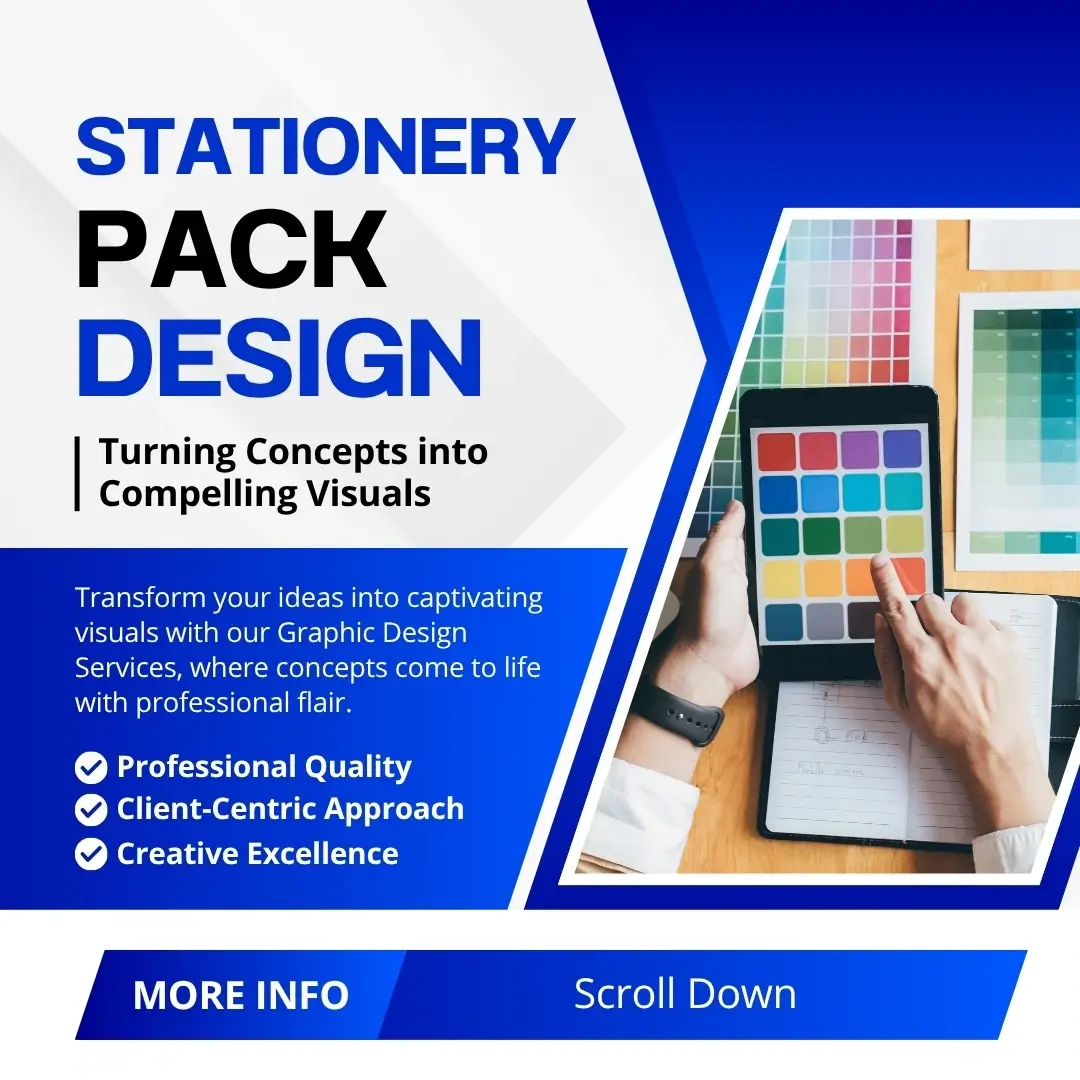 STATIONERY
PACK
DESIGN

Turning Concepts into Compelling Visuals

Transform your ideas into captivating visuals with our Graphic Design Services, where concepts come to life with professional flair.

Professional Quality
Client-Centric Approach
Creative Excellence

MORE INFO
Scroll Down